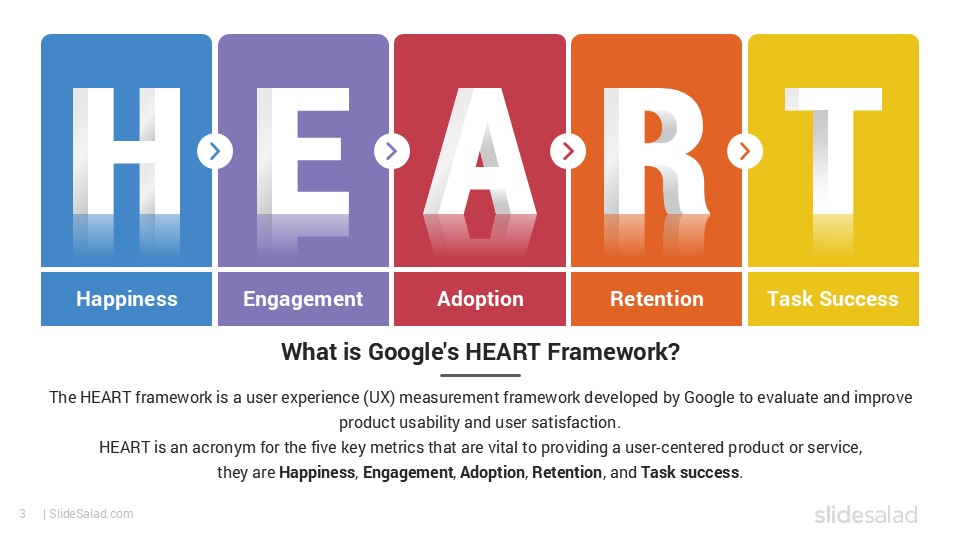 H E A R T

Happiness Engagement Adoption Retention Task Success

What is Google's HEART Framework?

The HEART framework is a user experience (UX) measurement framework developed by Google to evaluate and improve product usability and user satisfaction.
HEART is an acronym for the five key metrics that are vital to providing a user-centered product or service, they are Happiness, Engagement, Adoption, Retention, and Task success.

3 | SlideSalad.com

slidesalad